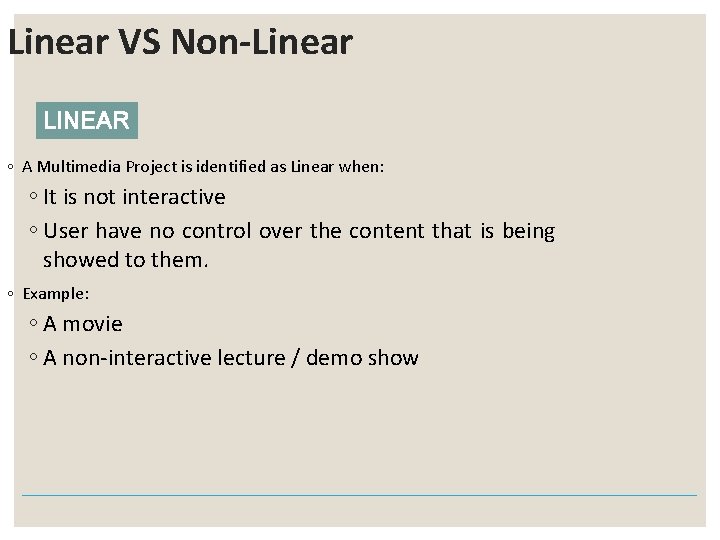 Linear VS Non-Linear

LINEAR

◦ A Multimedia Project is identified as Linear when:
  ◦ It is not interactive
  ◦ User have no control over the content that is being showed to them.
◦ Example:
  ◦ A movie
  ◦ A non-interactive lecture / demo show